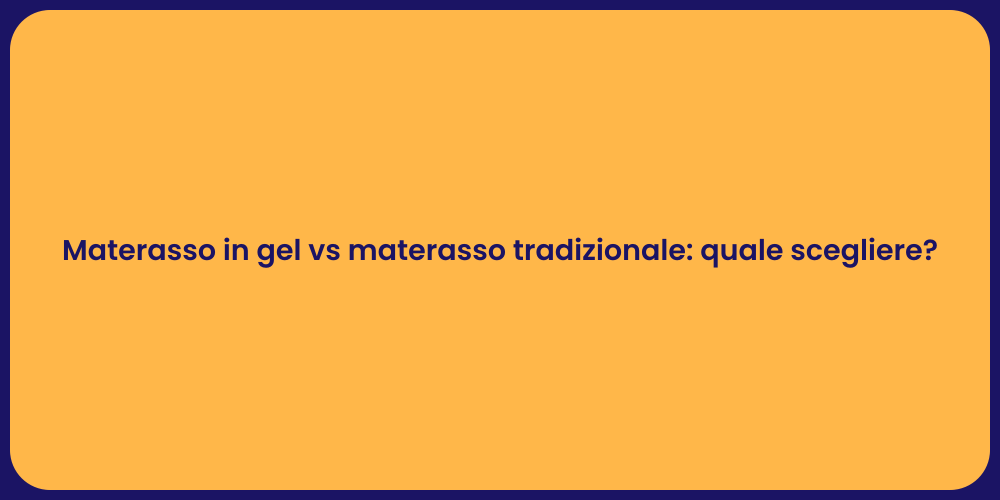 Materasso in gel vs materasso tradizionale: quale scegliere?